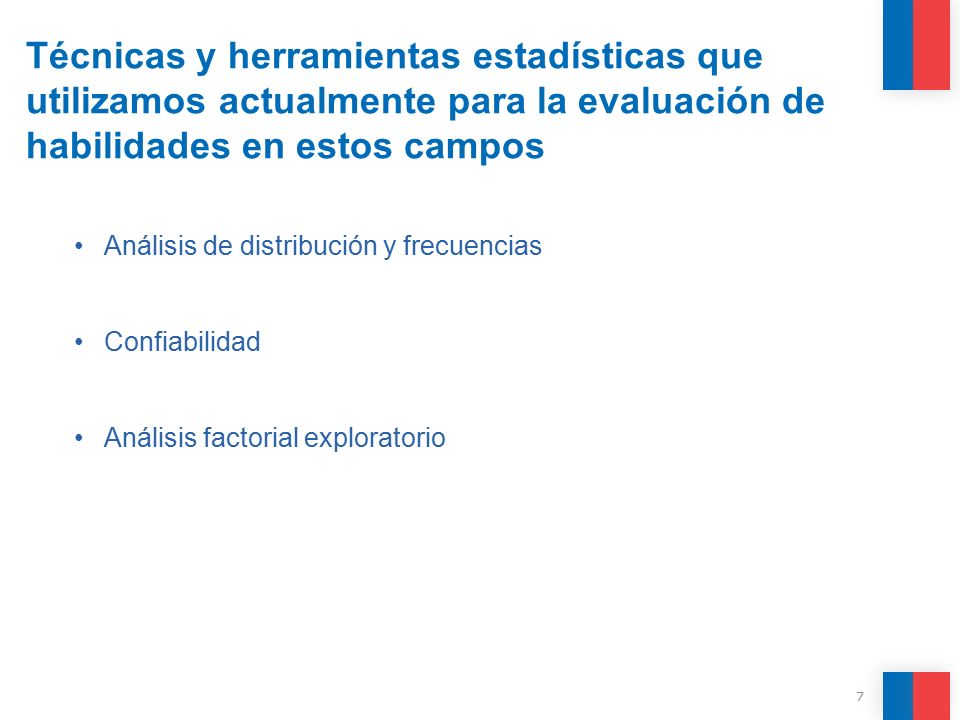 Técnicas y herramientas estadísticas que utilizamos actualmente para la evaluación de habilidades en estos campos

• Análisis de distribución y frecuencias

• Confiabilidad

• Análisis factorial exploratorio

7